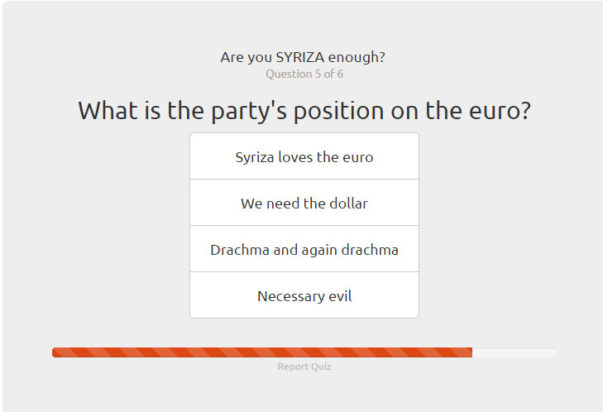 Are you SYRIZA enough?
Question 5 of 6

What is the party's position on the euro?

Syriza loves the euro

We need the dollar

Drachma and again drachma

Necessary evil

Report Quiz